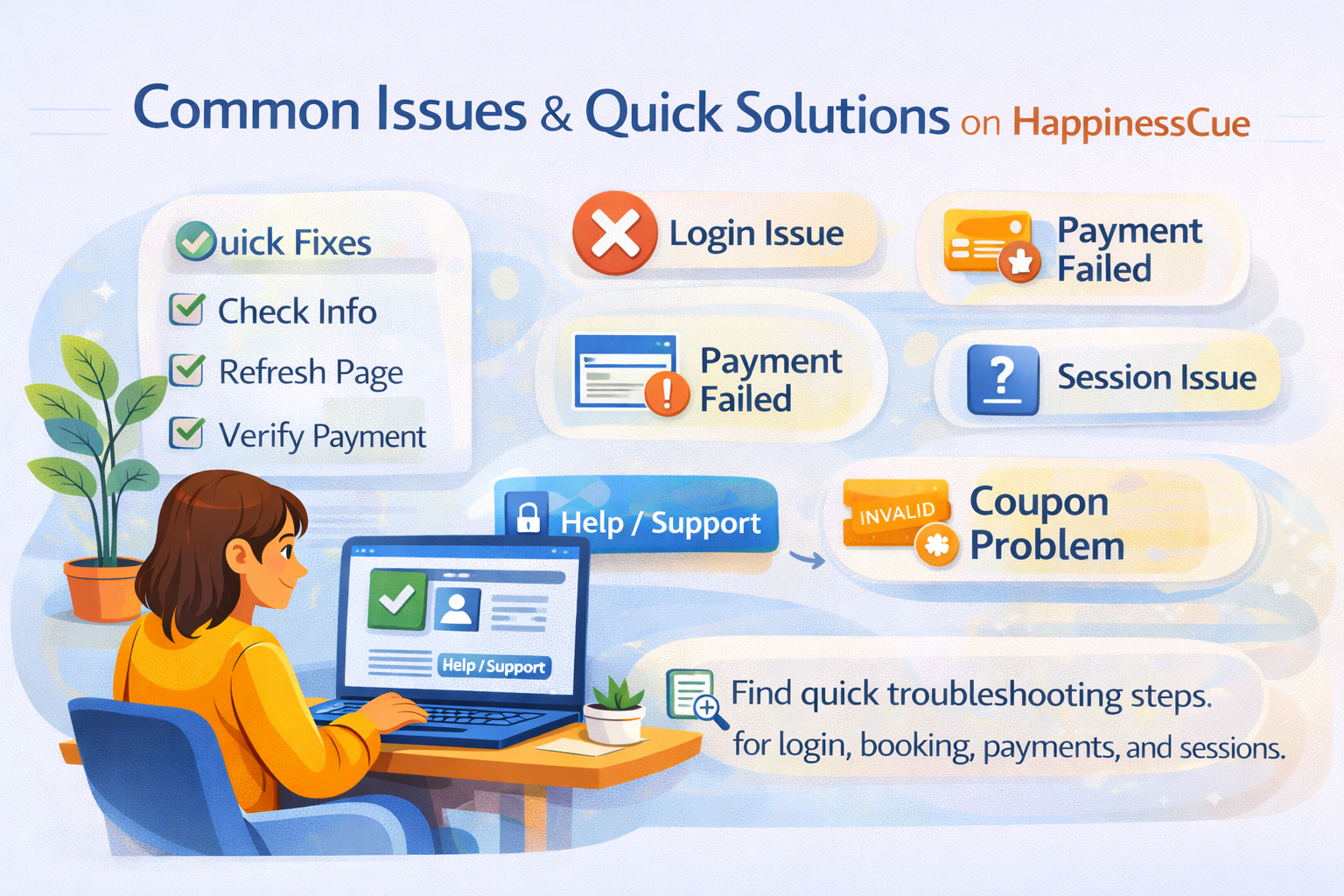 Common Issues & Quick Solutions on HappinessCue

uick Fixes

Check Info

Refresh Page

Verify Payment

Login Issue

Payment Failed

Payment Failed

Session Issue

Help / Support

INVALID

Coupon Problem

Help / Support

Find quick troubleshooting steps.
for login, booking, payments, and sessions.